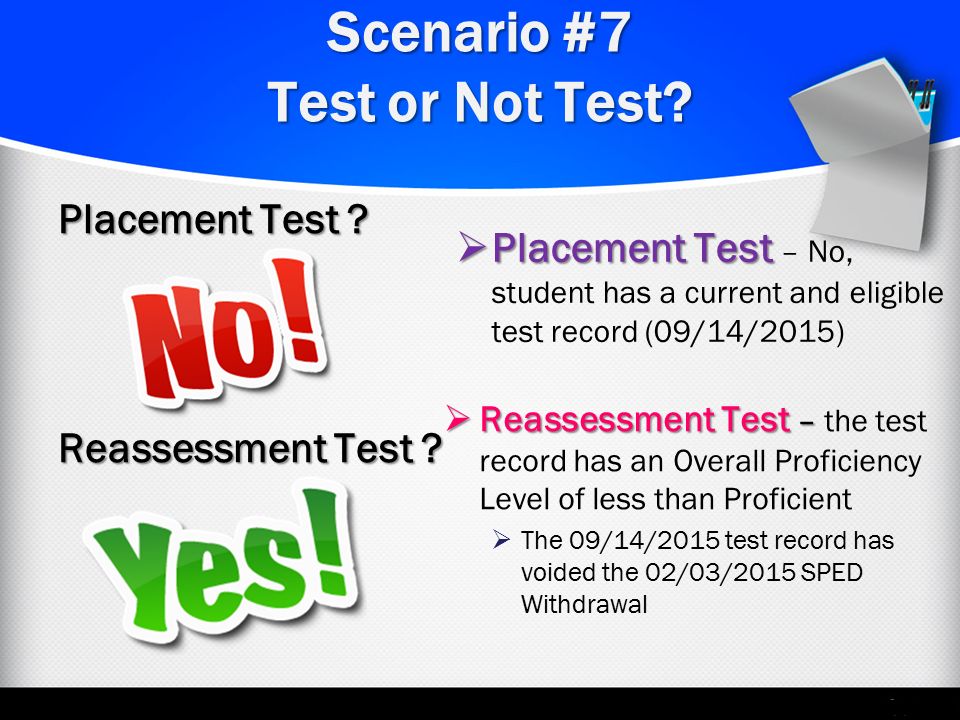 Scenario #7
Test or Not Test?

Placement Test ?

No!

Reassessment Test ?

Yes!

➢ Placement Test – No, student has a current and eligible test record (09/14/2015)

➢ Reassessment Test – the test record has an Overall Proficiency Level of less than Proficient

➢ The 09/14/2015 test record has voided the 02/03/2015 SPED Withdrawal